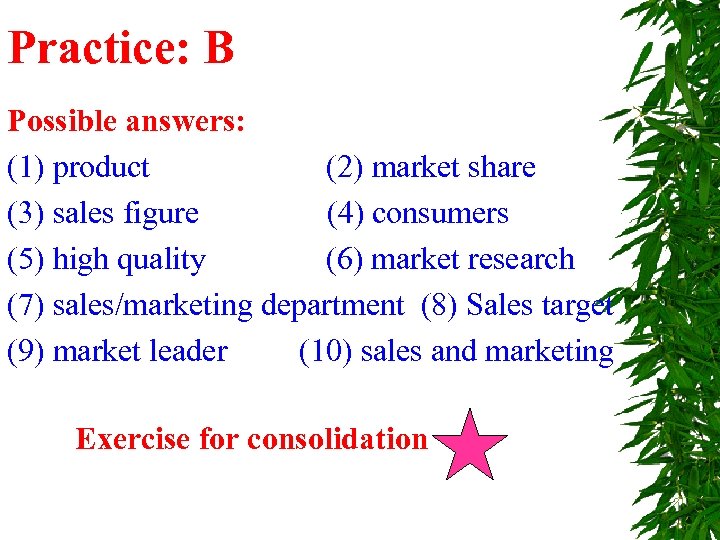 Practice: B

Possible answers:

(1) product (2) market share
(3) sales figure (4) consumers
(5) high quality (6) market research
(7) sales/marketing department (8) Sales target
(9) market leader (10) sales and marketing

Exercise for consolidation